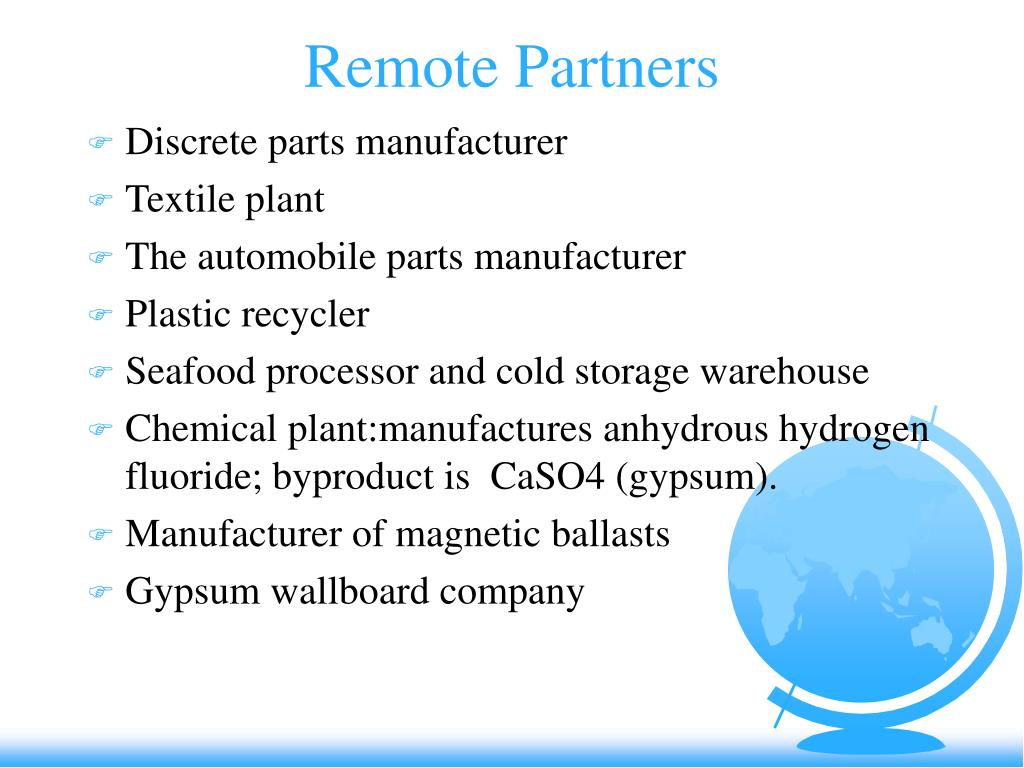 Remote Partners

Discrete parts manufacturer
Textile plant
The automobile parts manufacturer
Plastic recycler
Seafood processor and cold storage warehouse
Chemical plant:manufactures anhydrous hydrogen fluoride; byproduct is CaSO4 (gypsum).
Manufacturer of magnetic ballasts
Gypsum wallboard company